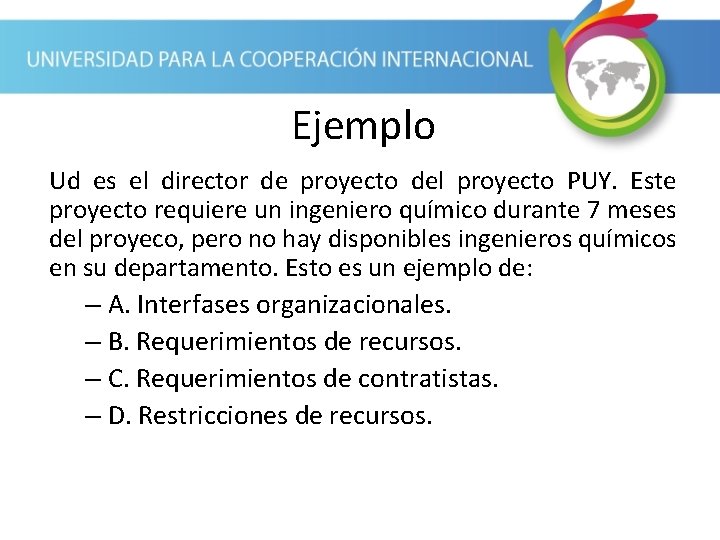 UNIVERSIDAD PARA LA COOPERACIÓN INTERNACIONAL

Ejemplo

Ud es el director de proyecto del proyecto PUY. Este proyecto requiere un ingeniero químico durante 7 meses del proyeco, pero no hay disponibles ingenieros químicos en su departamento. Esto es un ejemplo de:

– A. Interfases organizacionales.
– B. Requerimientos de recursos.
– C. Requerimientos de contratistas.
– D. Restricciones de recursos.